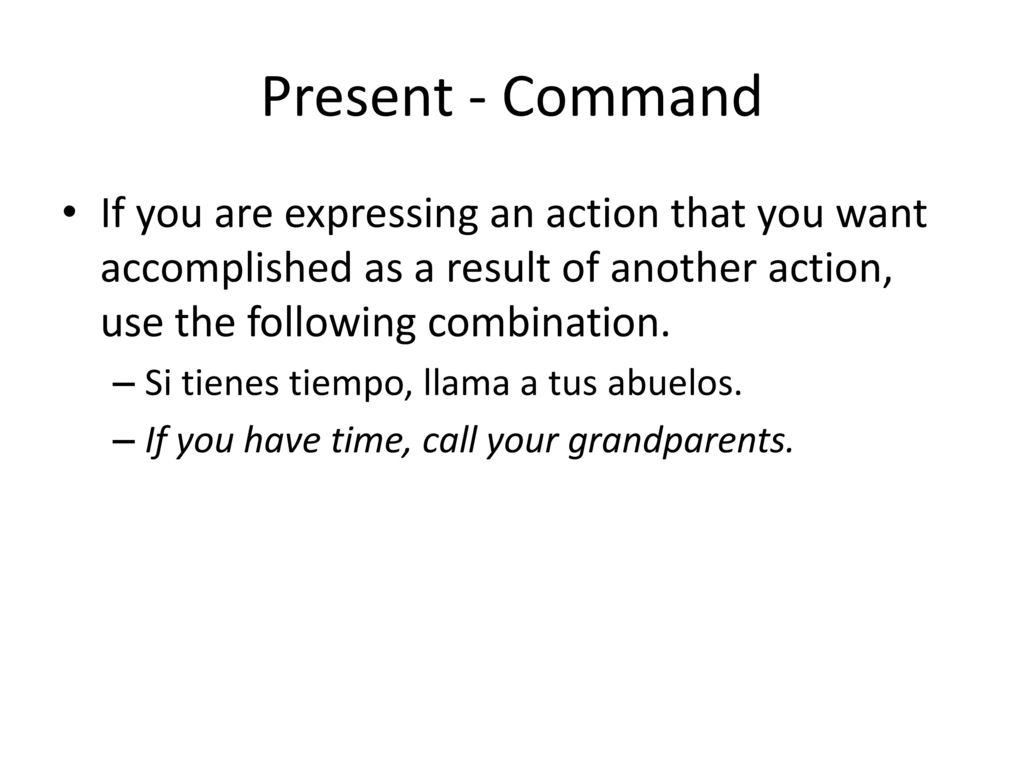 Present - Command

• If you are expressing an action that you want accomplished as a result of another action, use the following combination.
– Si tienes tiempo, llama a tus abuelos.
– If you have time, call your grandparents.